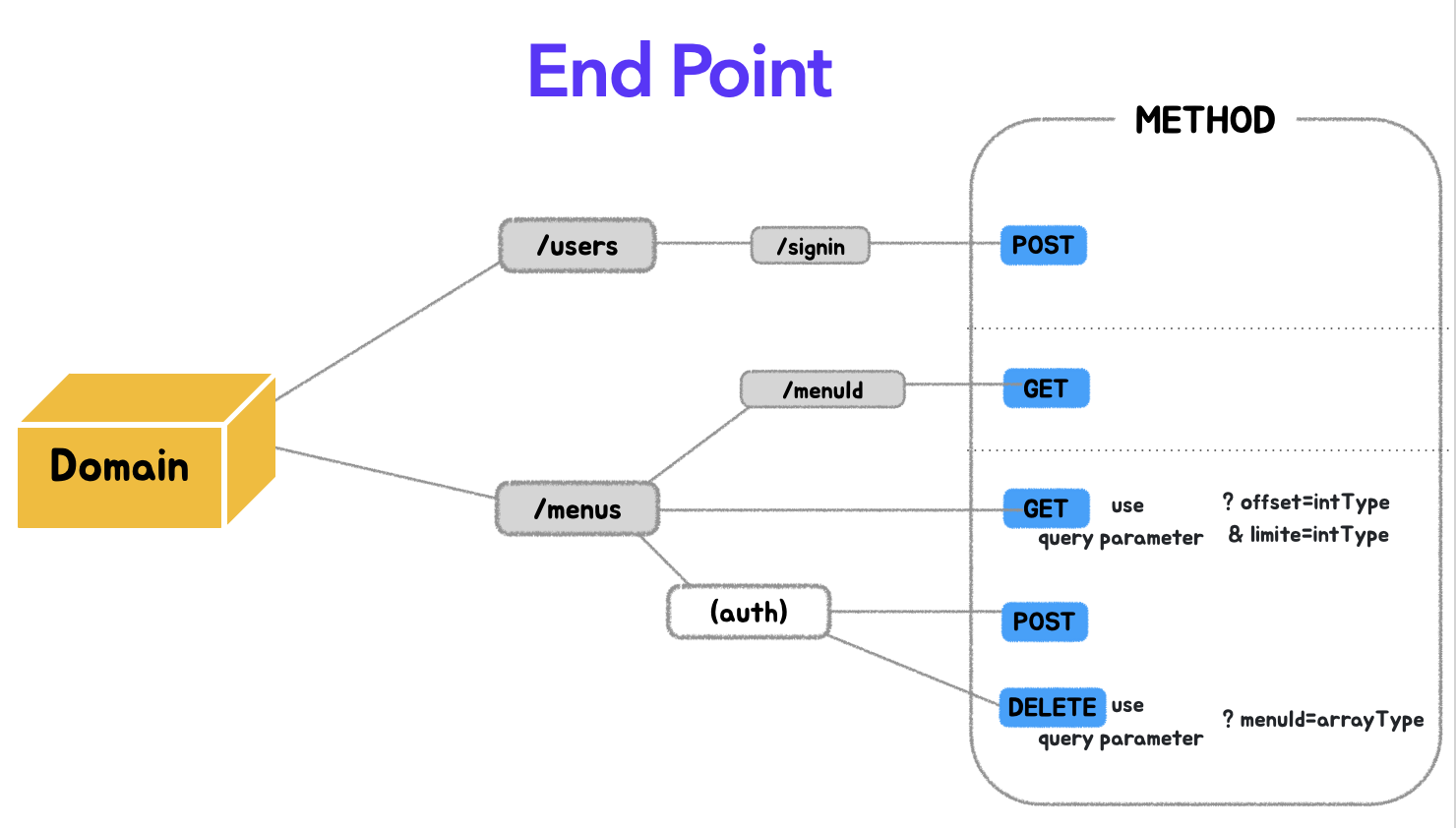 End Point

METHOD

Domain

/users

/signin

POST

/menuId

GET

/menus

GET use query parameter

? offset=intType & limite=intType

(auth)

POST

DELETE use query parameter

? menuId=arrayType